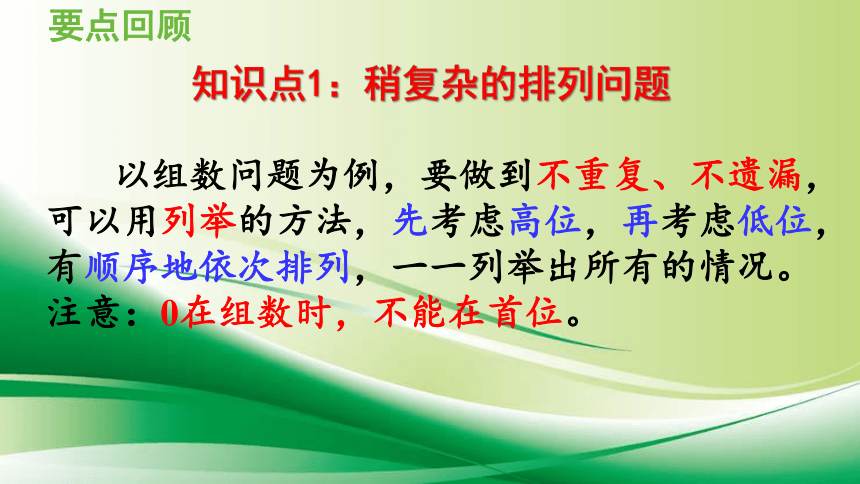 要点回顾

知识点1：稍复杂的排列问题

以组数问题为例，要做到不重复、不遗漏，可以用列举的方法，先考虑高位，再考虑低位，有顺序地依次排列，一一列举出所有的情况。

注意：0在组数时，不能在首位。